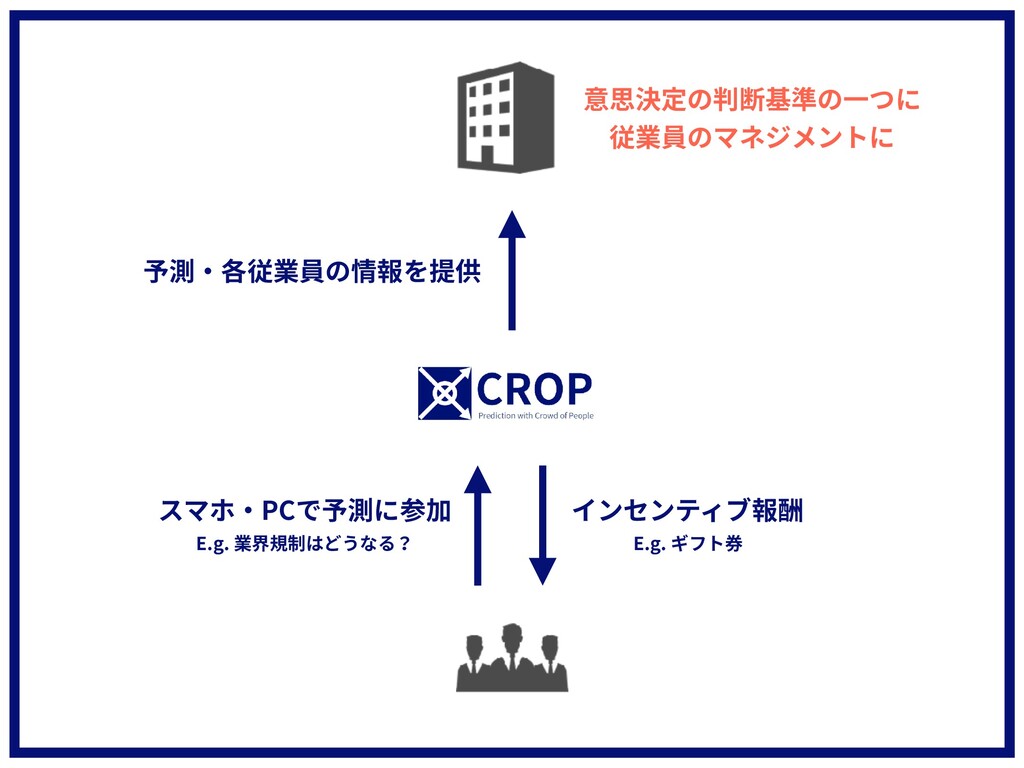 意思決定の判断基準の一つに
従業員のマネジメントに

予測・各従業員の情報を提供

CROP
Prediction with Crowd of People

スマホ・PCで予測に参加
E.g. 業界規制はどうなる？

インセンティブ報酬
E.g. ギフト券